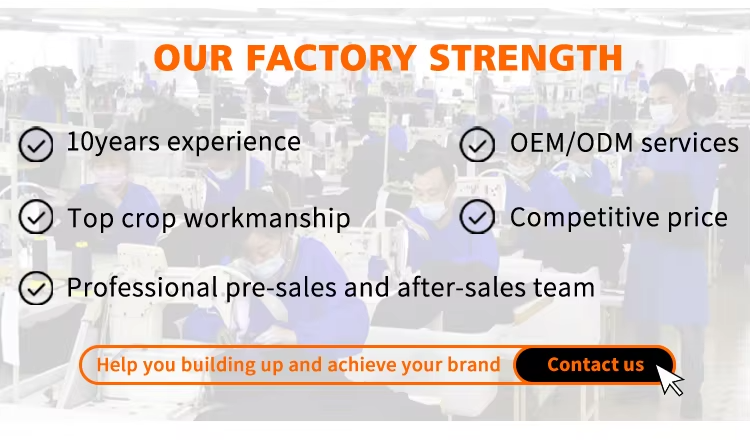 OUR FACTORY STRENGTH

10years experience

OEM/ODM services

Top crop workmanship

Competitive price

Professional pre-sales and after-sales team

Help you building up and achieve your brand

Contact us